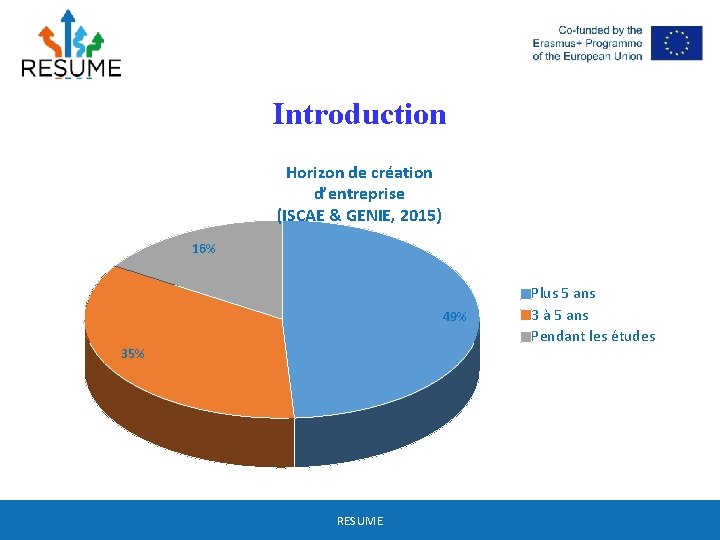 RESUME

Co-funded by the Erasmus+ Programme of the European Union

Introduction

Horizon de création d'entreprise (ISCAE & GENIE, 2015)

16%

49%

35%

Plus 5 ans
3 à 5 ans
Pendant les études

RESUME